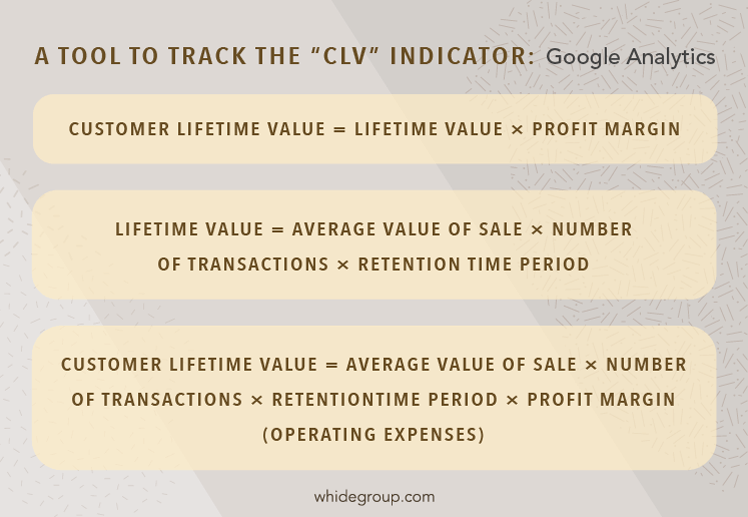 A TOOL TO TRACK THE “CLV” INDICATOR: Google Analytics

CUSTOMER LIFETIME VALUE = LIFETIME VALUE × PROFIT MARGIN

LIFETIME VALUE = AVERAGE VALUE OF SALE × NUMBER OF TRANSACTIONS × RETENTION TIME PERIOD

CUSTOMER LIFETIME VALUE = AVERAGE VALUE OF SALE × NUMBER OF TRANSACTIONS × RETENTIONTIME PERIOD × PROFIT MARGIN (OPERATING EXPENSES)

whidegroup.com